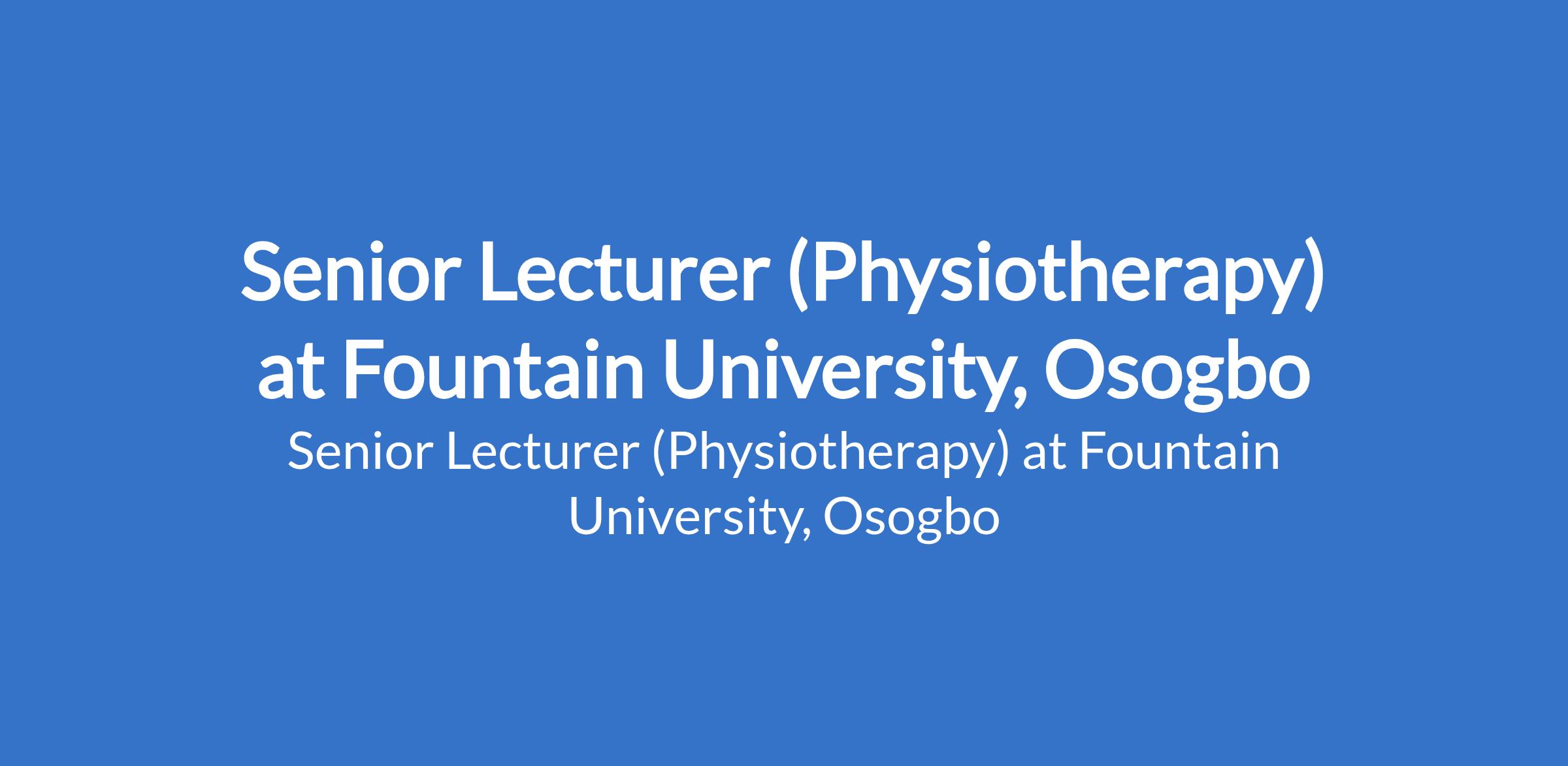 Senior Lecturer (Physiotherapy) at Fountain University, Osogbo

Senior Lecturer (Physiotherapy) at Fountain University, Osogbo